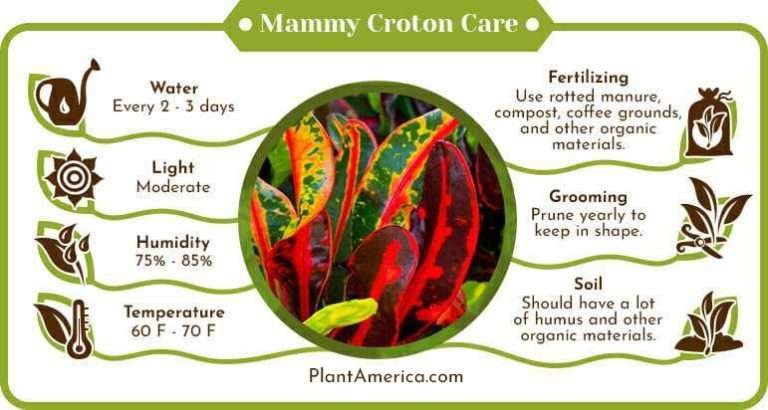 Mammy Croton Care

Water
Every 2 - 3 days

Light
Moderate

Humidity
75% - 85%

Temperature
60 F - 70 F

Fertilizing
Use rotted manure, compost, coffee grounds, and other organic materials.

Grooming
Prune yearly to keep in shape.

Soil
Should have a lot of humus and other organic materials.

PlantAmerica.com